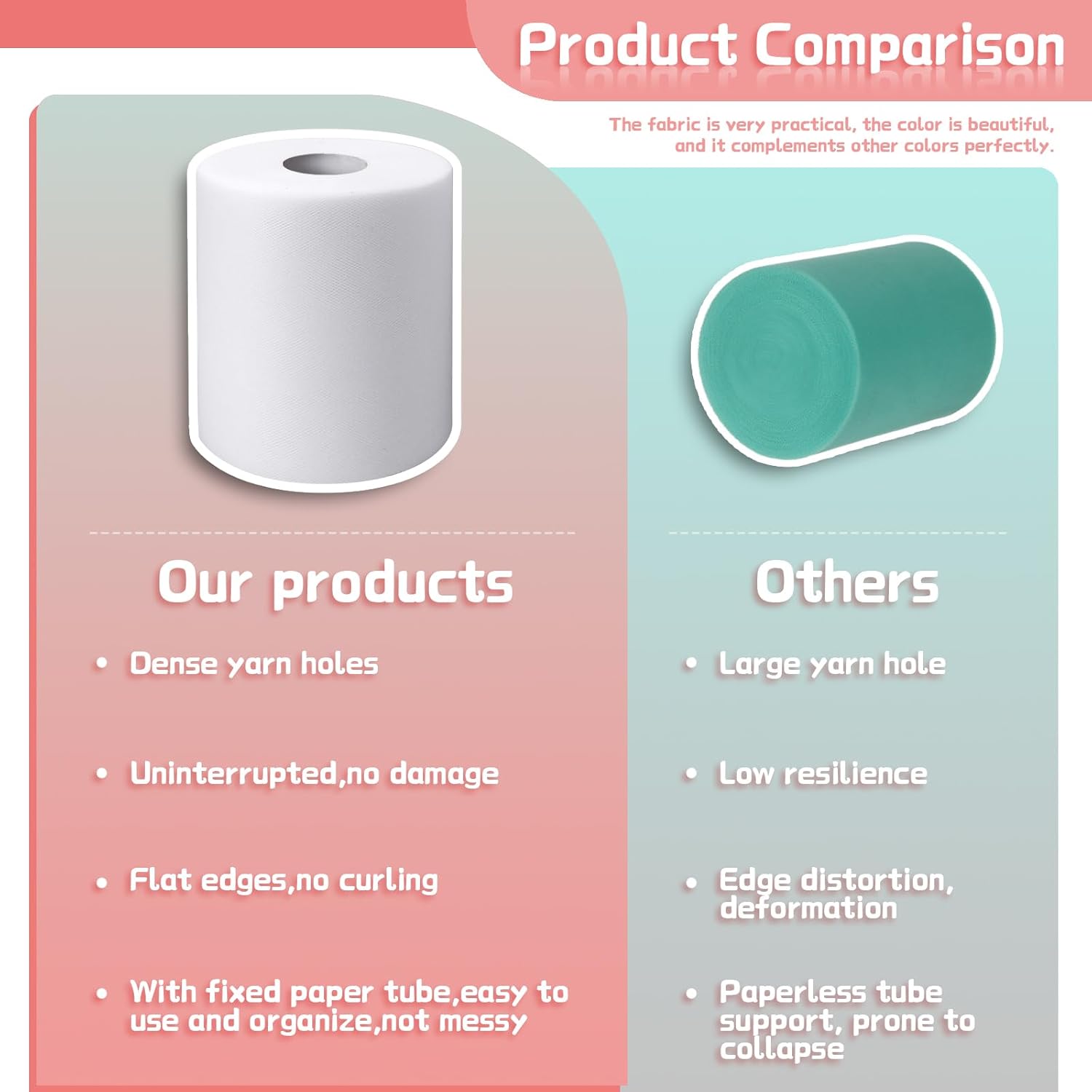 Product Comparison

The fabric is very practical, the color is beautiful, and it complements other colors perfectly.

Our products

• Dense yarn holes

• Uninterrupted,no damage

• Flat edges,no curling

• With fixed paper tube,easy to use and organize,not messy

Others

• Large yarn hole

• Low resilience

• Edge distortion, deformation

• Paperless tube support, prone to collapse